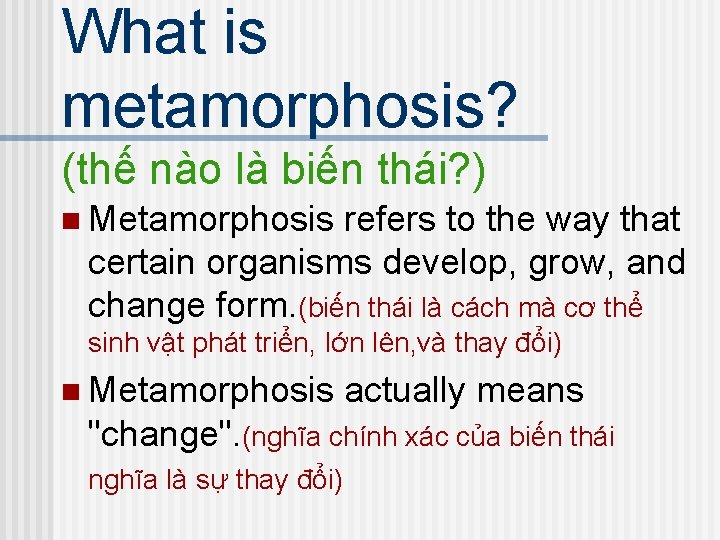 What is metamorphosis?

(thế nào là biến thái?)

Metamorphosis refers to the way that certain organisms develop, grow, and change form.(biến thái là cách mà cơ thể sinh vật phát triển, lớn lên,và thay đổi)

Metamorphosis actually means "change".(nghĩa chính xác của biến thái nghĩa là sự thay đổi)